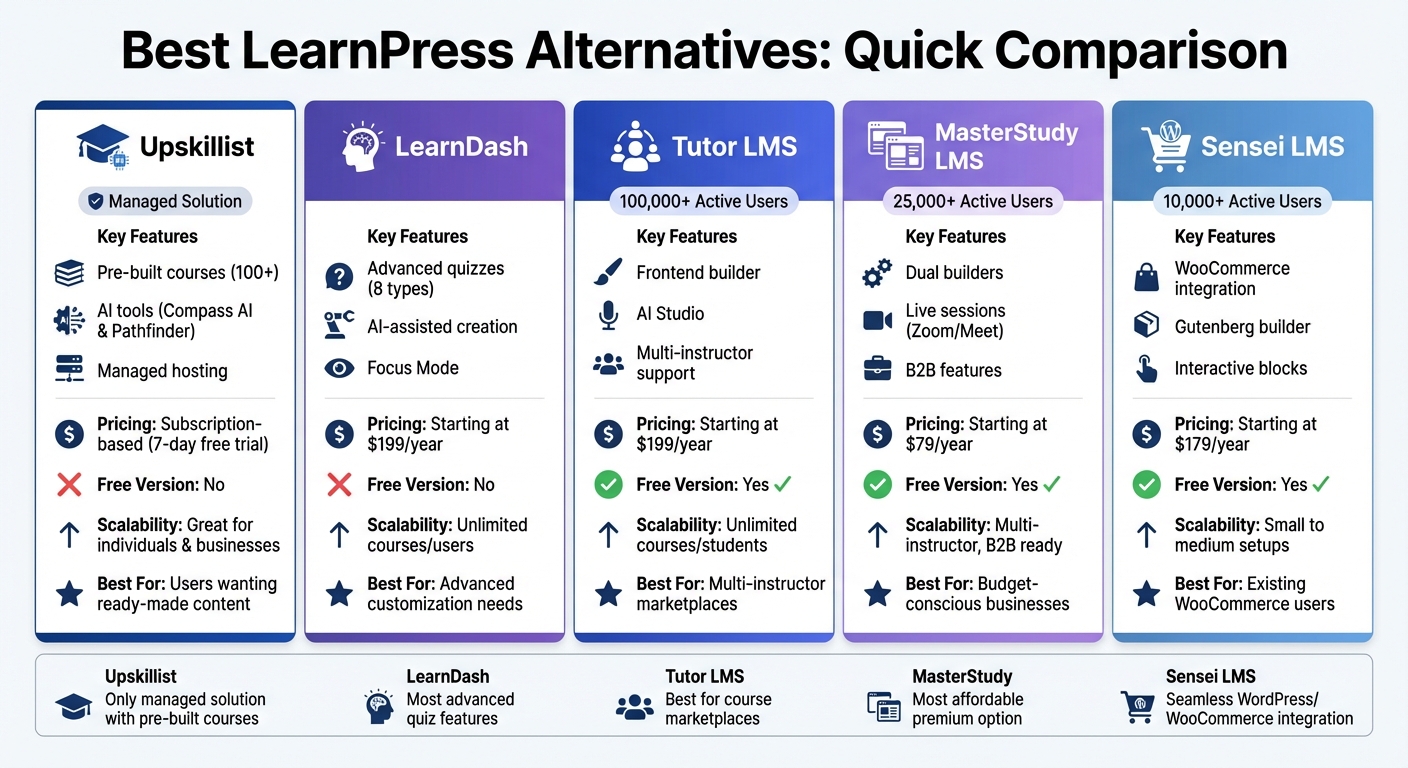 Best LearnPress Alternatives: Quick Comparison

Upskillist
Managed Solution
Key Features
Pre-built courses (100+)
AI tools (Compass AI & Pathfinder)
Managed hosting
Pricing: Subscription-based (7-day free trial)
Free Version: No
Scalability: Great for individuals & businesses
Best For: Users wanting ready-made content

LearnDash
Key Features
Advanced quizzes (8 types)
AI-assisted creation
Focus Mode
Pricing: Starting at $199/year
Free Version: No
Scalability: Unlimited courses/users
Best For: Advanced customization needs

Tutor LMS
100,000+ Active Users
Key Features
Frontend builder
AI Studio
Multi-instructor support
Pricing: Starting at $199/year
Free Version: Yes ✓
Scalability: Unlimited courses/students
Best For: Multi-instructor marketplaces

MasterStudy LMS
25,000+ Active Users
Key Features
Dual builders
Live sessions (Zoom/Meet)
B2B features
Pricing: Starting at $79/year
Free Version: Yes ✓
Scalability: Multi-instructor, B2B ready
Best For: Budget-conscious businesses

Sensei LMS
10,000+ Active Users
Key Features
WooCommerce integration
Gutenberg builder
Interactive blocks
Pricing: Starting at $179/year
Free Version: Yes ✓
Scalability: Small to medium setups
Best For: Existing WooCommerce users

Upskillist
Only managed solution with pre-built courses

LearnDash
Most advanced quiz features

Tutor LMS
Best for course marketplaces

MasterStudy
Most affordable premium option

Sensei LMS
Seamless WordPress/ WooCommerce integration